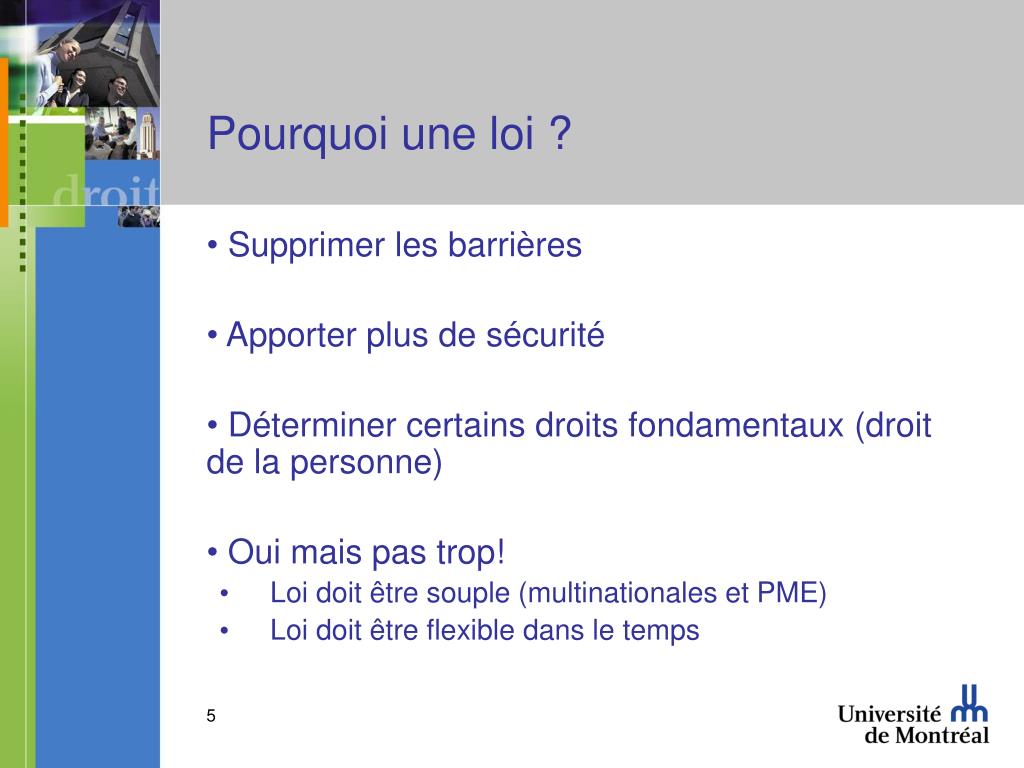 droit

Pourquoi une loi ?

• Supprimer les barrières

• Apporter plus de sécurité

• Déterminer certains droits fondamentaux (droit de la personne)

• Oui mais pas trop!
• Loi doit être souple (multinationales et PME)
• Loi doit être flexible dans le temps

5

Université de Montréal